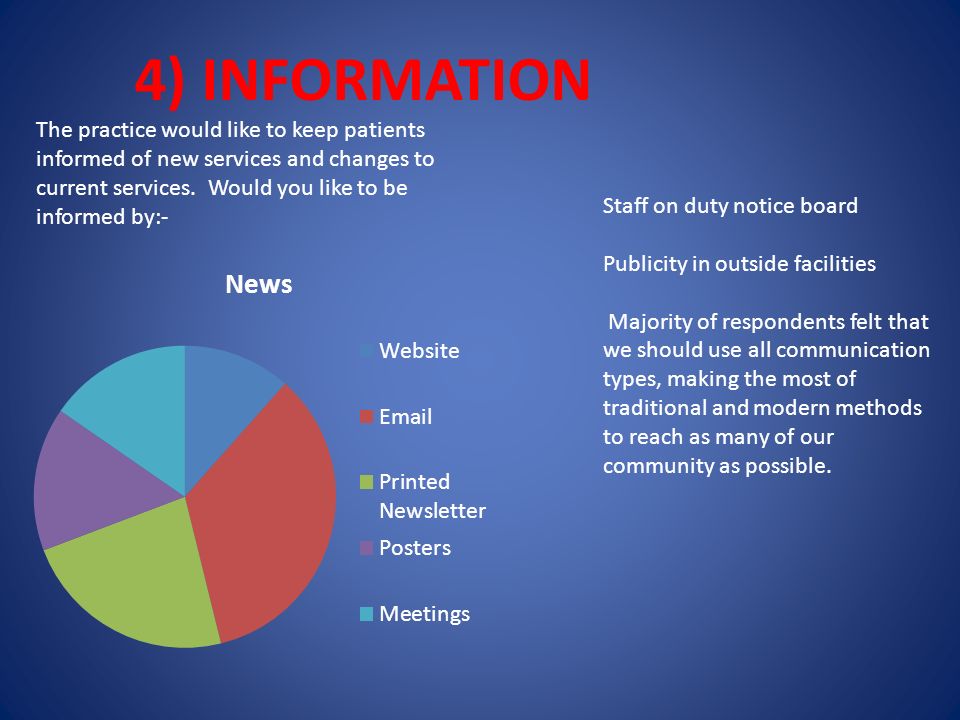 4) INFORMATION

The practice would like to keep patients informed of new services and changes to current services. Would you like to be informed by:-

News

Website

Email

Printed Newsletter

Posters

Meetings

Staff on duty notice board

Publicity in outside facilities

Majority of respondents felt that we should use all communication types, making the most of traditional and modern methods to reach as many of our community as possible.